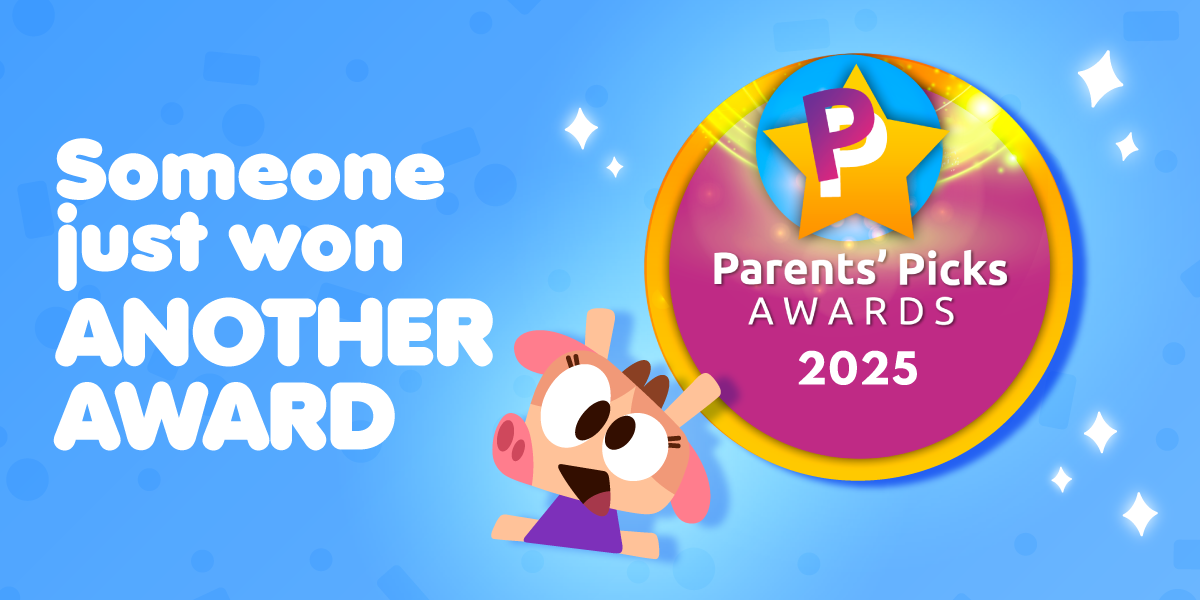 Someone just won ANOTHER AWARD

P

Parents' Picks AWARDS 2025